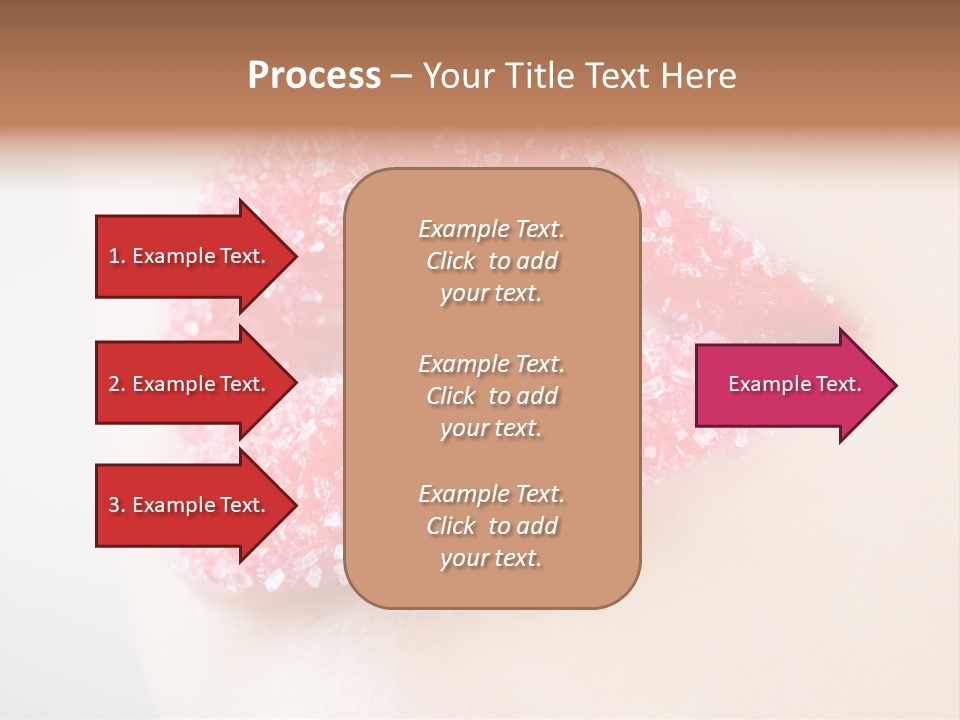 Process – Your Title Text Here

1. Example Text.

2. Example Text.

3. Example Text.

Example Text. Click to add your text.

Example Text. Click to add your text.

Example Text. Click to add your text.

Example Text.